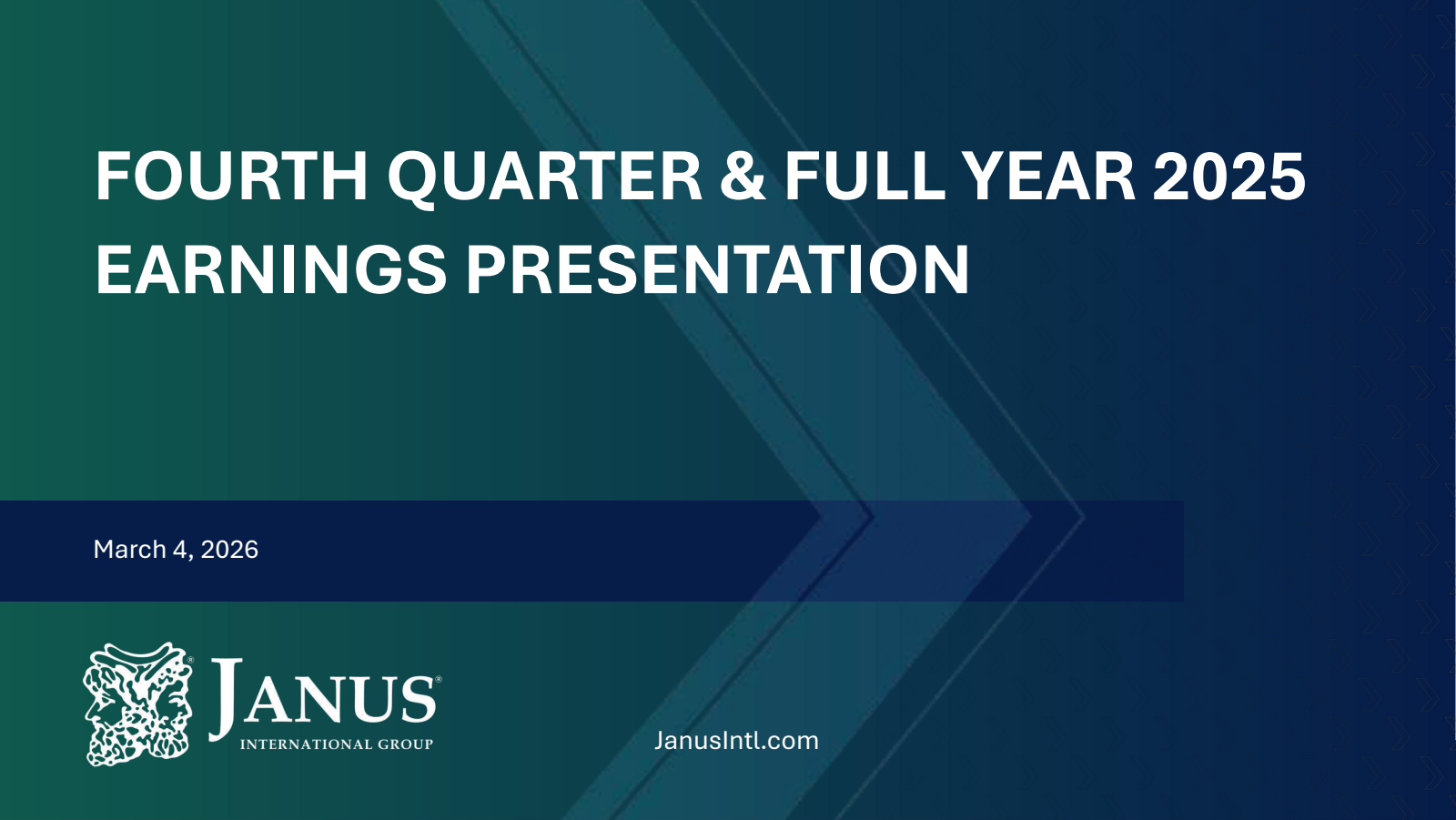 FOURTH QUARTER & FULL YEAR 2025 EARNINGS PRESENTATION

March 4, 2026

JANUS®
INTERNATIONAL GROUP

JanusIntl.com